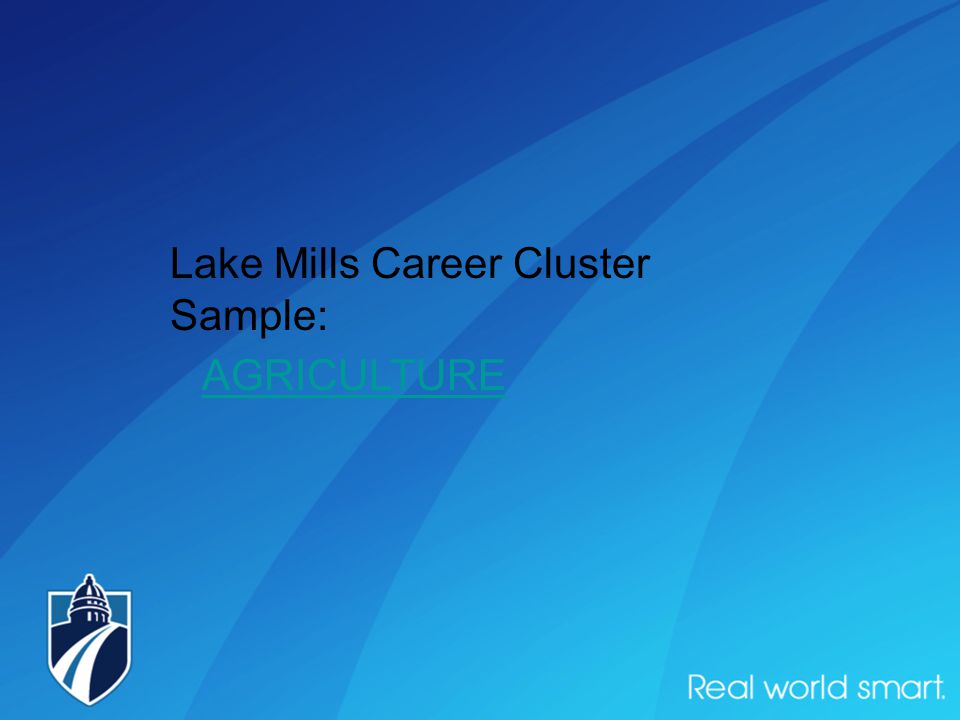 Lake Mills Career Cluster Sample:

AGRICULTURE

Real world smart.